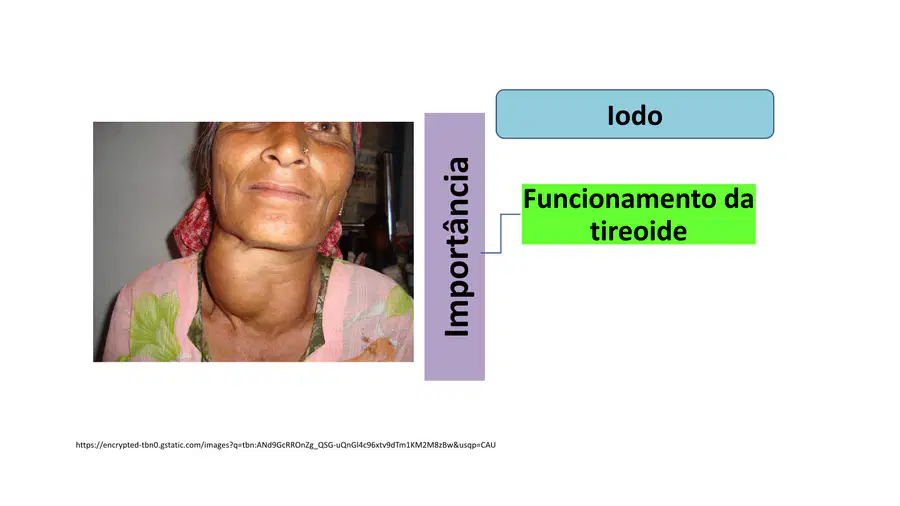 Iodo

Importância

Funcionamento da tireoide

https://encrypted-tbn0.gstatic.com/images?q=tbn:ANd9GcRROnZg_QSG-uQnGl4c96xtv9dTm1KM2M8zBw&usqp=CAU